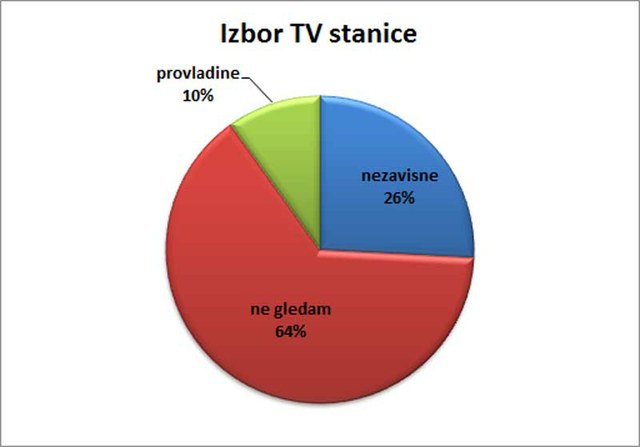 Izbor TV stanice

provladine
10%

nezavisne
26%

ne gledam
64%